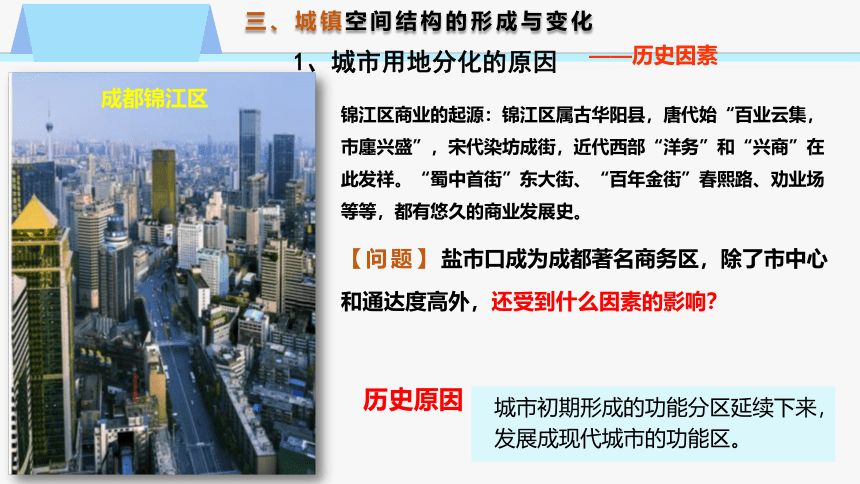 三、城镇空间结构的形成与变化

1、城市用地分化的原因 ——历史因素

成都锦江区

锦江区商业的起源：锦江区属古华阳县，唐代始“百业云集，市廛兴盛”，宋代染坊成街，近代西部“洋务”和“兴商”在此发祥。“蜀中首街”东大街、“百年金街”春熙路、劝业场等等，都有悠久的商业发展史。

【问题】盐市口成为成都著名商务区，除了市中心和通达度高外，还受到什么因素的影响？

历史原因

城市初期形成的功能分区延续下来，发展成现代城市的功能区。